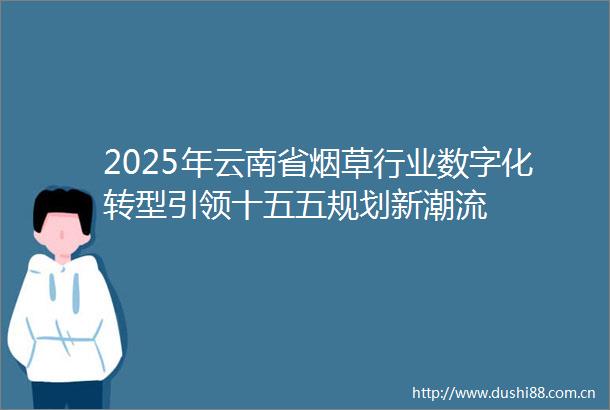 2025年云南省烟草行业数字化转型引领十五五规划新潮流

http://www.dushi88.com.cn